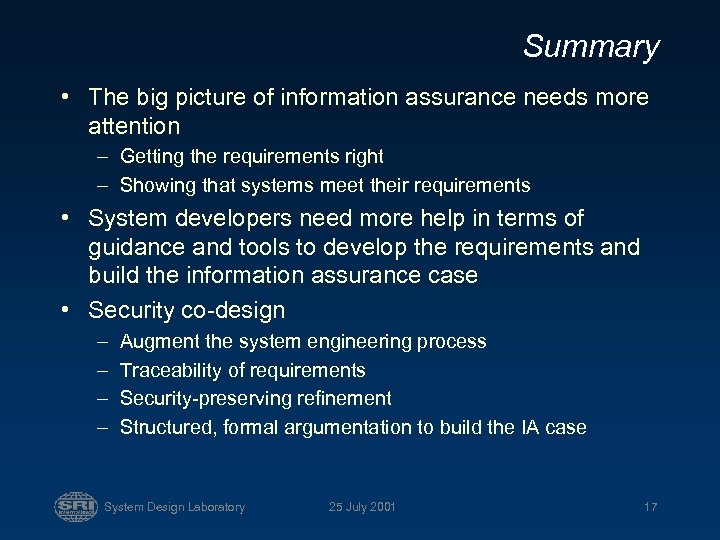 Summary

• The big picture of information assurance needs more attention
– Getting the requirements right
– Showing that systems meet their requirements

• System developers need more help in terms of guidance and tools to develop the requirements and build the information assurance case

• Security co-design
– Augment the system engineering process
– Traceability of requirements
– Security-preserving refinement
– Structured, formal argumentation to build the IA case

SRI System Design Laboratory 25 July 2001 17